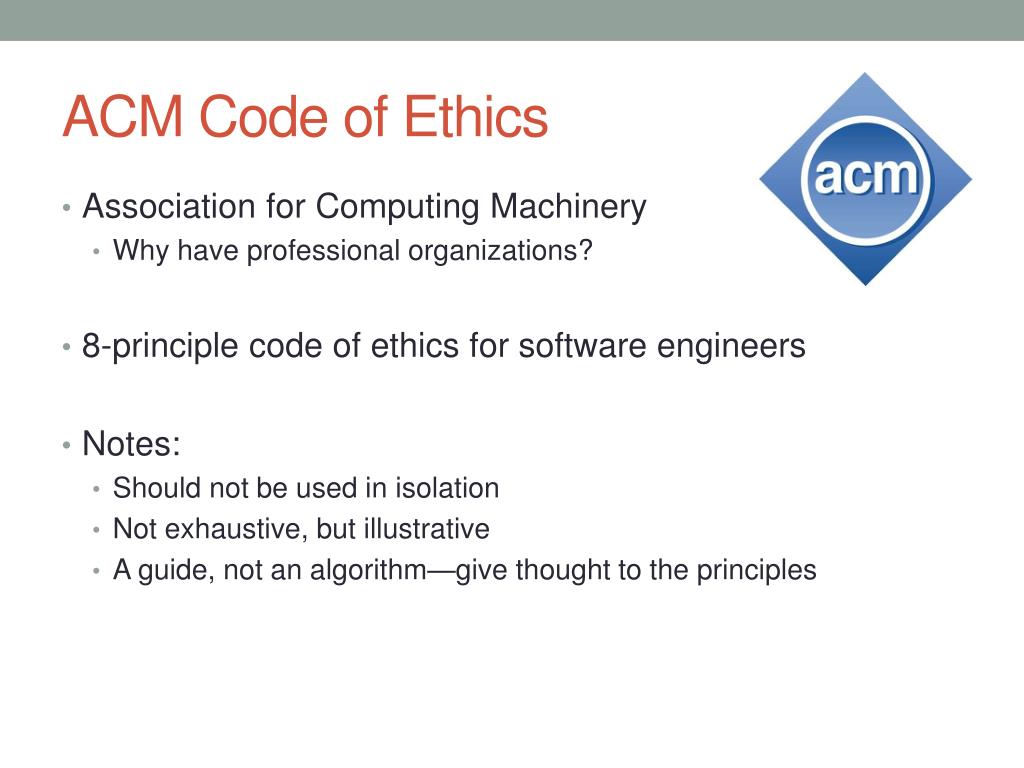 ACM Code of Ethics

acm

• Association for Computing Machinery
  • Why have professional organizations?

• 8-principle code of ethics for software engineers

• Notes:
  • Should not be used in isolation
  • Not exhaustive, but illustrative
  • A guide, not an algorithm—give thought to the principles